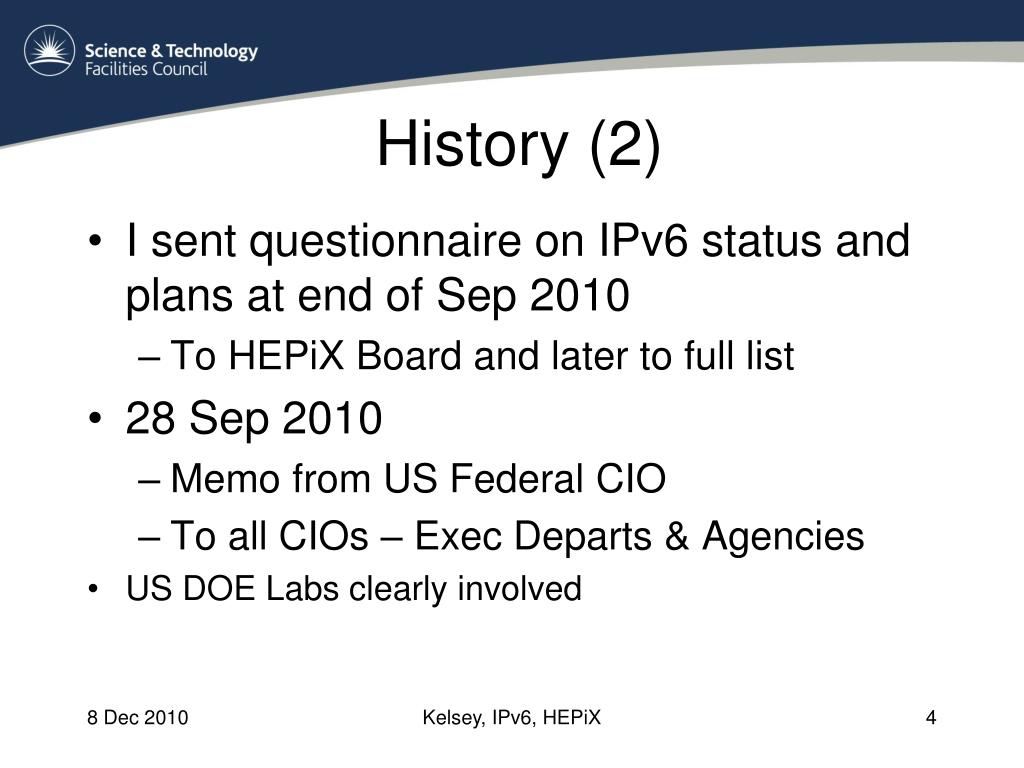 Science & Technology
Facilities Council

History (2)

• I sent questionnaire on IPv6 status and plans at end of Sep 2010
– To HEPiX Board and later to full list
• 28 Sep 2010
– Memo from US Federal CIO
– To all CIOs – Exec Departs & Agencies
• US DOE Labs clearly involved

8 Dec 2010
Kelsey, IPv6, HEPiX
4